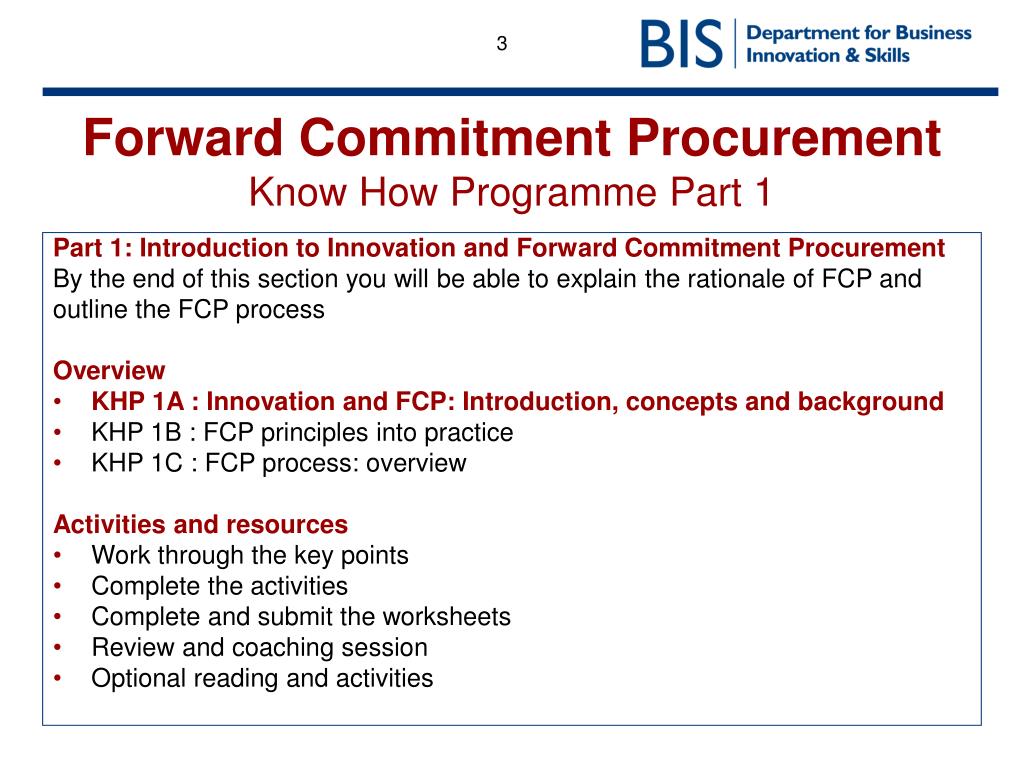 3

BIS Department for Business Innovation & Skills

Forward Commitment Procurement
Know How Programme Part 1

Part 1: Introduction to Innovation and Forward Commitment Procurement
By the end of this section you will be able to explain the rationale of FCP and outline the FCP process

Overview
• KHP 1A : Innovation and FCP: Introduction, concepts and background
• KHP 1B : FCP principles into practice
• KHP 1C : FCP process: overview

Activities and resources
• Work through the key points
• Complete the activities
• Complete and submit the worksheets
• Review and coaching session
• Optional reading and activities